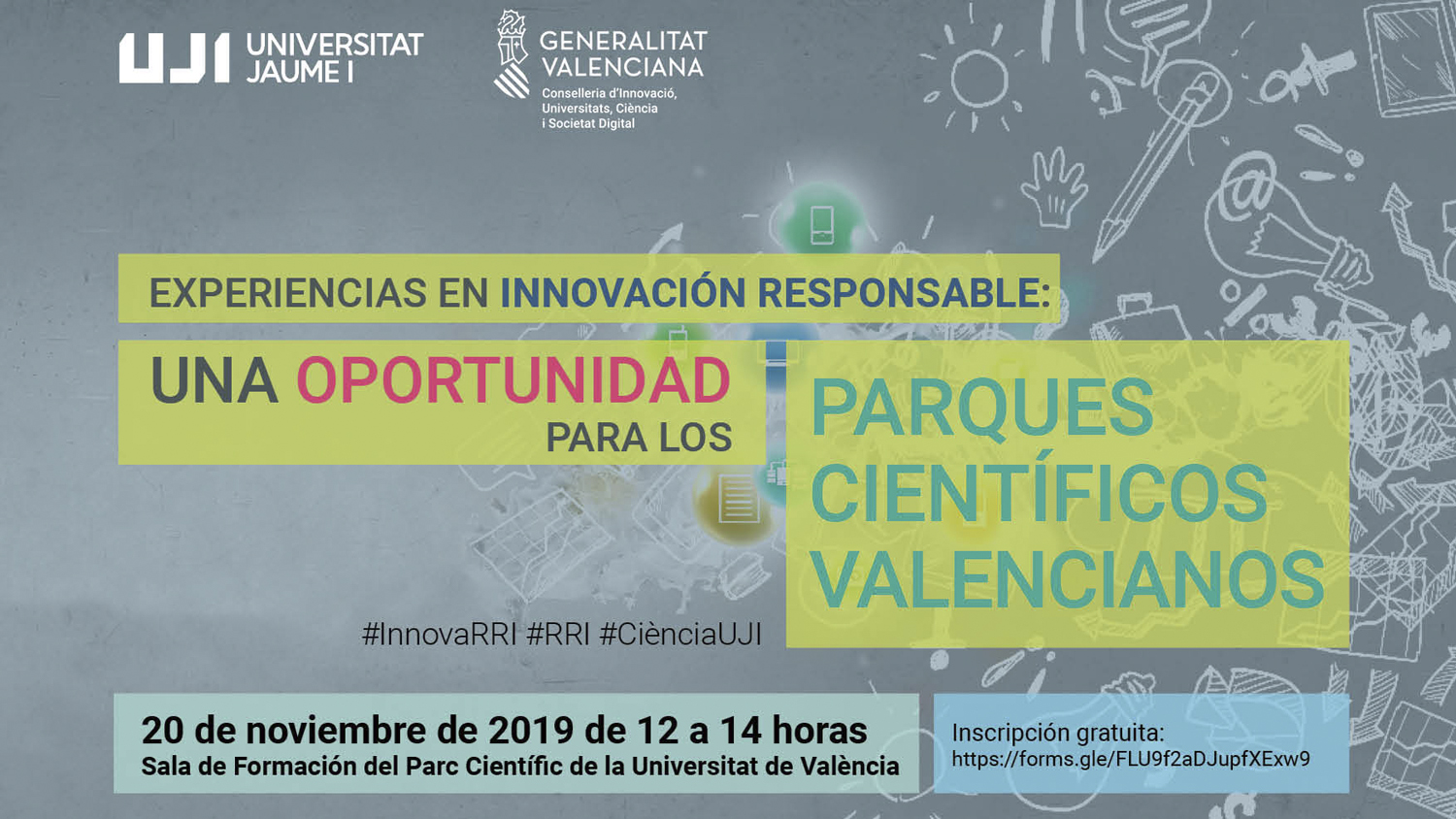 UJI UNIVERSITAT JAUME I

GENERALITAT VALENCIANA
Conselleria d'Innovació, Universitats, Ciència i Societat Digital

EXPERIENCIAS EN INNOVACIÓN RESPONSABLE:

UNA OPORTUNIDAD PARA LOS

PARQUES CIENTÍFICOS VALENCIANOS

#InnovaRRI #RRI #CiènciaUJI

20 de noviembre de 2019 de 12 a 14 horas
Sala de Formación del Parc Científic de la Universitat de València

Inscripción gratuita:
https://forms.gle/FLU9f2aDJupfXExw9